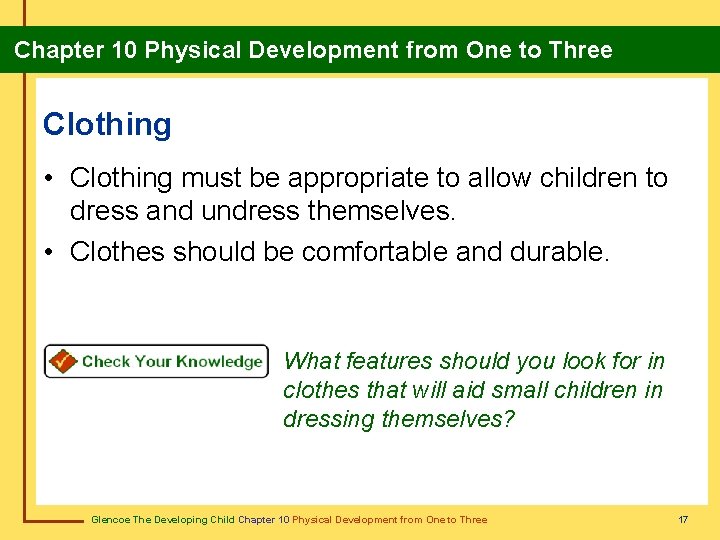 Chapter 10 Physical Development from One to Three

Clothing

• Clothing must be appropriate to allow children to dress and undress themselves.

• Clothes should be comfortable and durable.

Check Your Knowledge

What features should you look for in clothes that will aid small children in dressing themselves?

Glencoe The Developing Child Chapter 10 Physical Development from One to Three

17